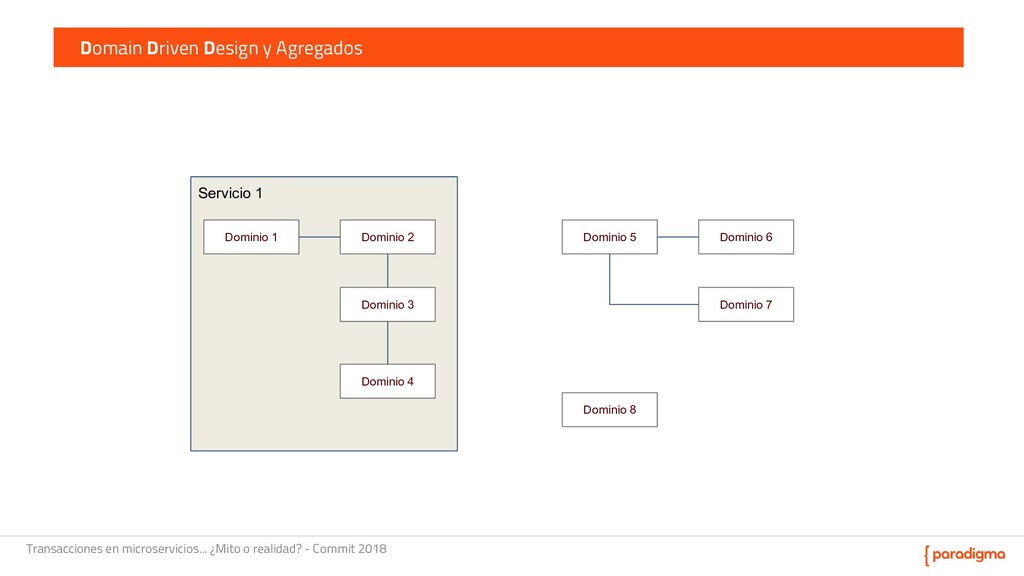 Domain Driven Design y Agregados

Servicio 1

Dominio 1

Dominio 2

Dominio 3

Dominio 4

Dominio 5

Dominio 6

Dominio 7

Dominio 8

Transacciones en microservicios... ¿Mito o realidad? - Commit 2018

{ paradigma